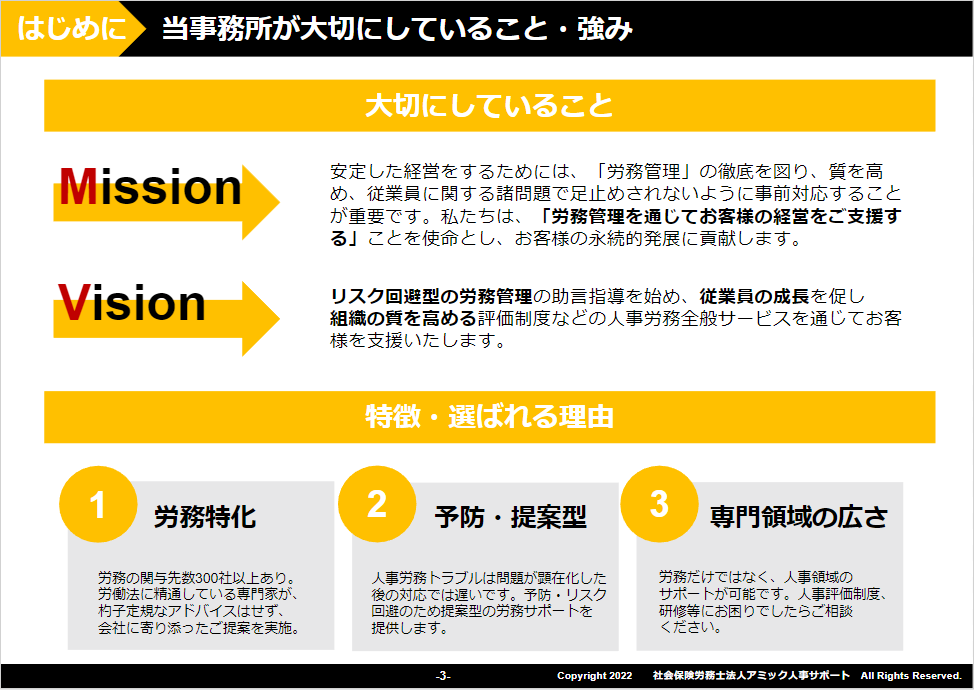 はじめに 当事務所が大切にしていること・強み

大切にしていること

Mission

安定した経営をするためには、「労務管理」の徹底を図り、質を高め、従業員に関する諸問題で足止めされないように事前対応することが重要です。私たちは、「労務管理を通じてお客様の経営をご支援する」ことを使命とし、お客様の永続的発展に貢献します。

Vision

リスク回避型の労務管理の助言指導を始め、従業員の成長を促し組織の質を高める評価制度などの人事労務全般サービスを通じてお客様を支援いたします。

特徴・選ばれる理由

1 労務特化

労務の関与先数300社以上あり。労働法に精通している専門家が、杓子定規なアドバイスはせず、会社に寄り添ったご提案を実施。

2 予防・提案型

人事労務トラブルは問題が顕在化した後の対応では遅いです。予防・リスク回避のため提案型の労務サポートを提供します。

3 専門領域の広さ

労務だけではなく、人事領域のサポートが可能です。人事評価制度、研修等にお困りでしたらご相談ください。

-3- Copyright 2022 社会保険労務士法人アミック人事サポート All Rights Reserved.